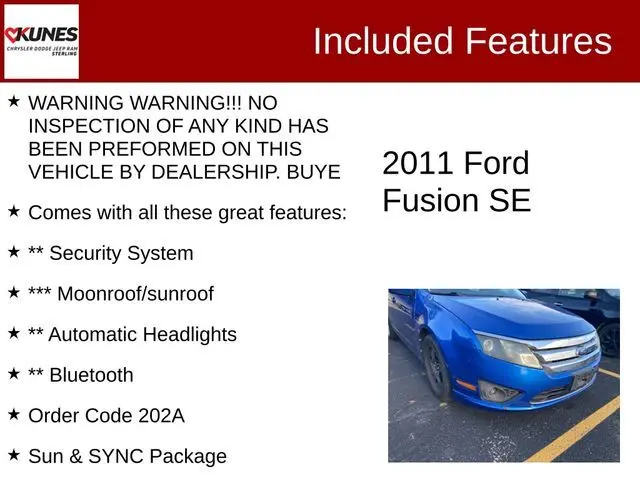 KUNES
CHRYSLER DODGE JEEP RAM
STERLING

Included Features

★ WARNING WARNING!!! NO INSPECTION OF ANY KIND HAS BEEN PREFORMED ON THIS VEHICLE BY DEALERSHIP. BUYE

★ Comes with all these great features:

★ ** Security System

★ *** Moonroof/sunroof

★ ** Automatic Headlights

★ ** Bluetooth

★ Order Code 202A

★ Sun & SYNC Package

2011 Ford Fusion SE